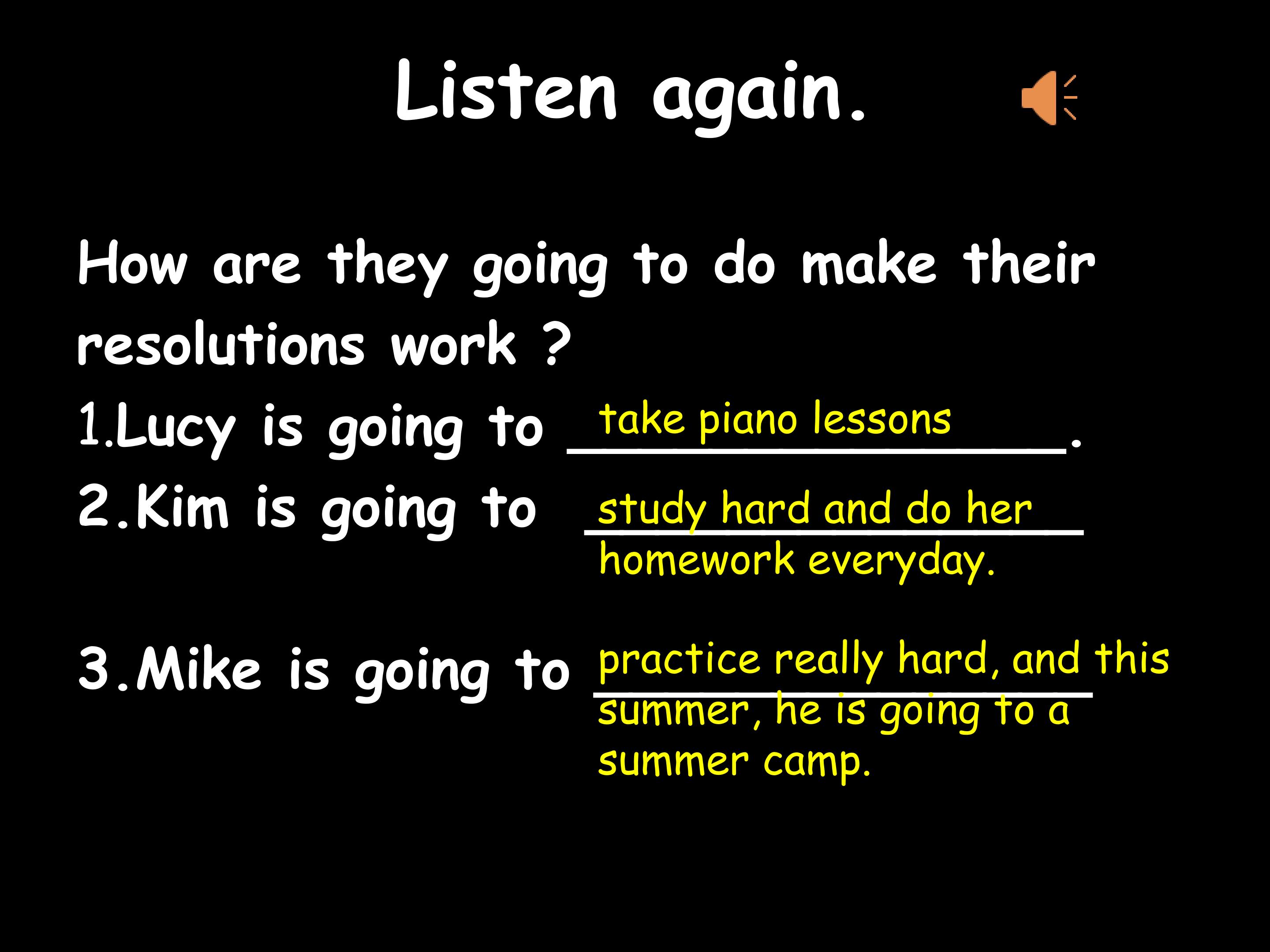 Listen again.

How are they going to do make their resolutions work ?

1.Lucy is going to take piano lessons.

2.Kim is going to study hard and do her homework everyday.

3.Mike is going to practice really hard, and this summer, he is going to a summer camp.